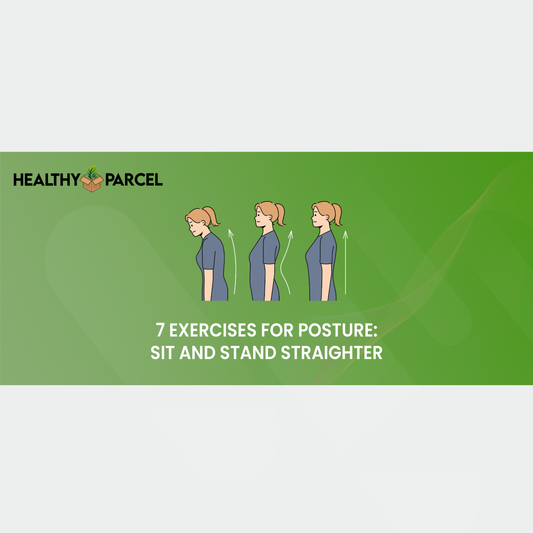 HEALTHY PARCEL

7 EXERCISES FOR POSTURE: SIT AND STAND STRAIGHTER